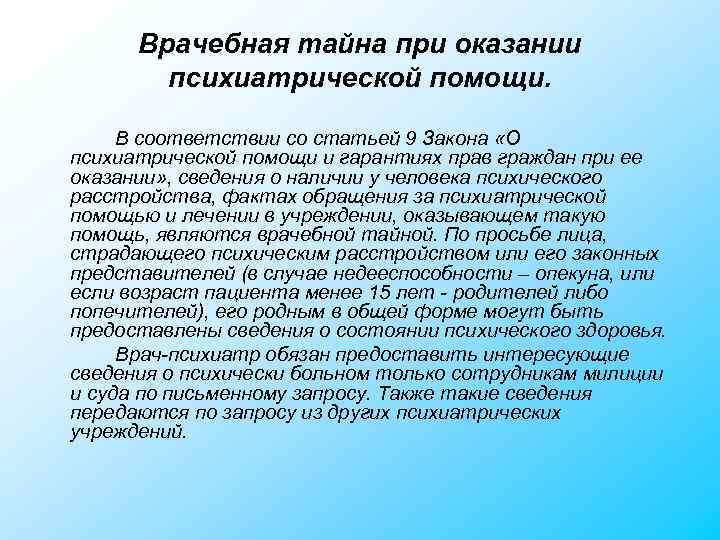 Врачебная тайна при оказании психиатрической помощи.

В соответствии со статьей 9 Закона «О психиатрической помощи и гарантиях прав граждан при ее оказании», сведения о наличии у человека психического расстройства, фактах обращения за психиатрической помощью и лечении в учреждении, оказывающем такую помощь, являются врачебной тайной. По просьбе лица, страдающего психическим расстройством или его законных представителей (в случае недееспособности – опекуна, или если возраст пациента менее 15 лет - родителей либо попечителей), его родным в общей форме могут быть предоставлены сведения о состоянии психического здоровья.

Врач-психиатр обязан предоставить интересующие сведения о психически больном только сотрудникам милиции и суда по письменному запросу. Также такие сведения передаются по запросу из других психиатрических учреждений.